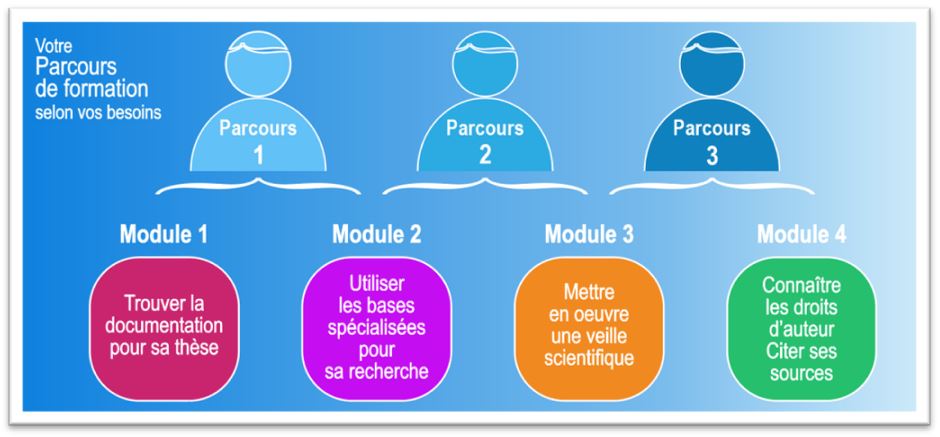 Votre
Parcours
de formation
selon vos besoins

Parcours
1

Parcours
2

Parcours
3

Module 1

Trouver la documentation pour sa thèse

Module 2

Utiliser les bases spécialisées pour sa recherche

Module 3

Mettre en oeuvre une veille scientifique

Module 4

Connaître les droits d'auteur Citer ses sources